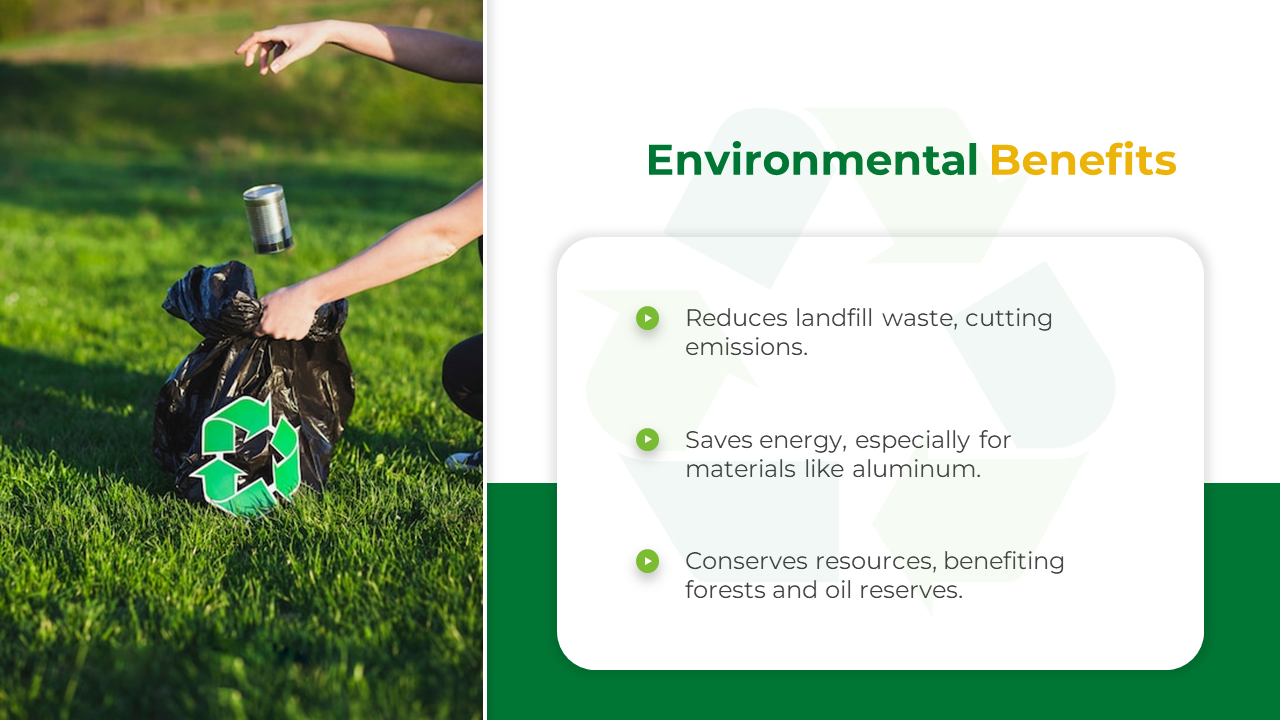 Environmental Benefits

Reduces landfill waste, cutting emissions.

Saves energy, especially for materials like aluminum.

Conserves resources, benefiting forests and oil reserves.